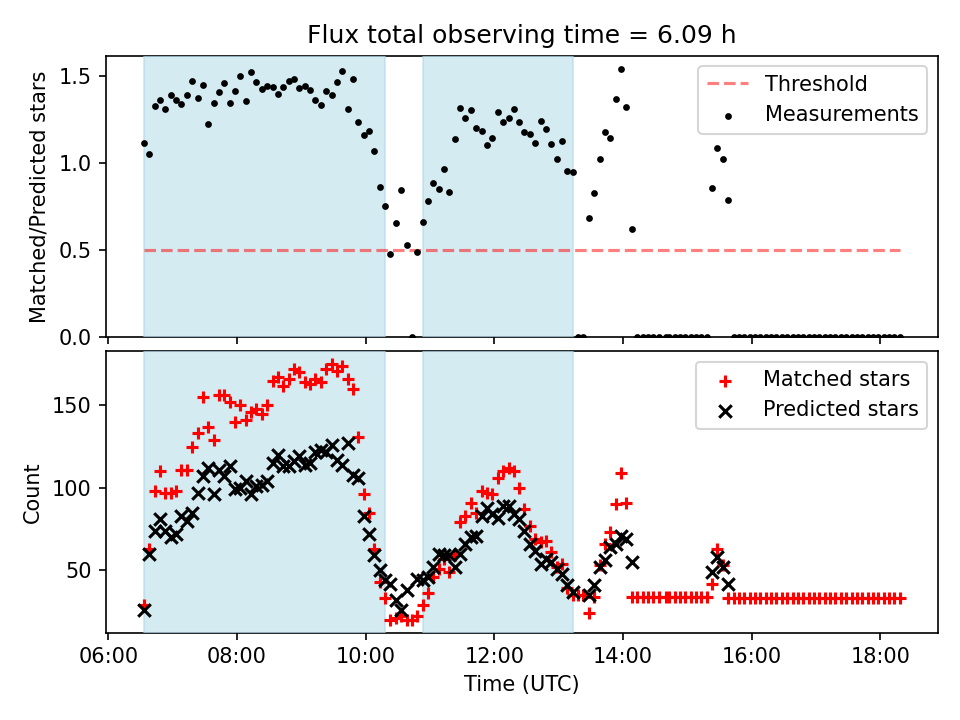 Flux total observing time = 6.09 h

Matched/Predicted stars

1.5
1.0
0.5
0.0

Threshold
Measurements

Count

150
100
50

Matched stars
Predicted stars

06:00
08:00
10:00
12:00
14:00
16:00
18:00

Time (UTC)